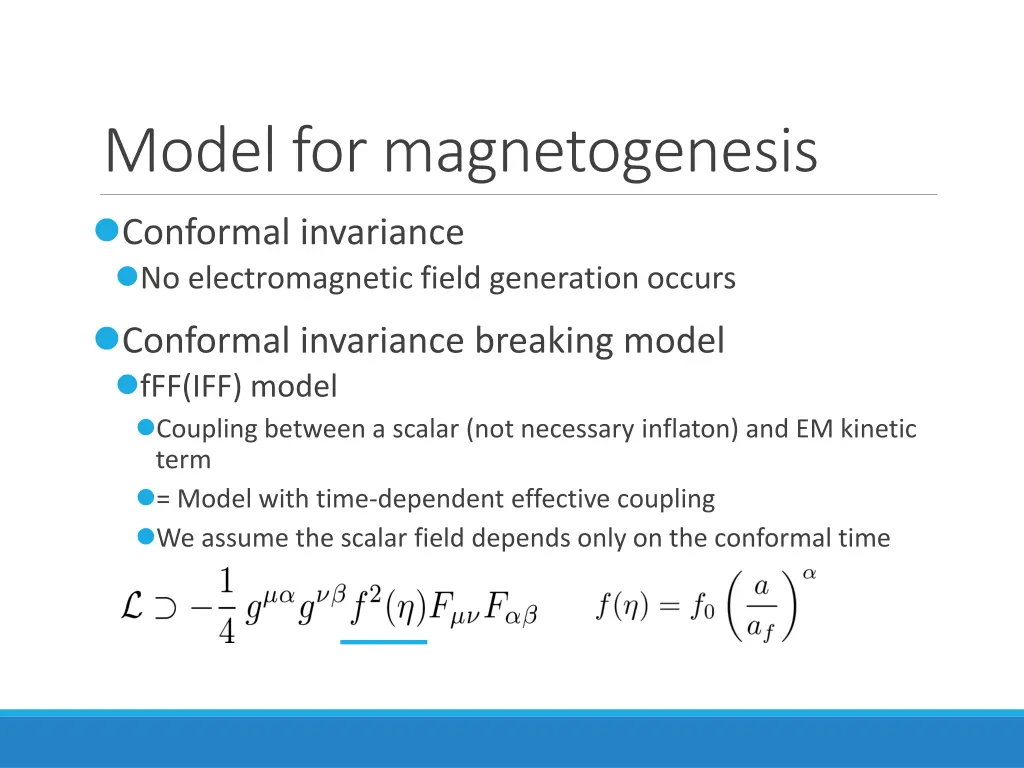 Model for magnetogenesis

Conformal invariance

No electromagnetic field generation occurs

Conformal invariance breaking model

fFF(IFF) model

Coupling between a scalar (not necessary inflaton) and EM kinetic term

= Model with time-dependent effective coupling

We assume the scalar field depends only on the conformal time

$\mathcal{L} \supset -\frac{1}{4} g^{\mu\alpha} g^{\nu\beta} f^2(\eta) F_{\mu\nu} F_{\alpha\beta}$ $f(\eta) = f_0 \left(\frac{a}{a_f}\right)^{\alpha}$